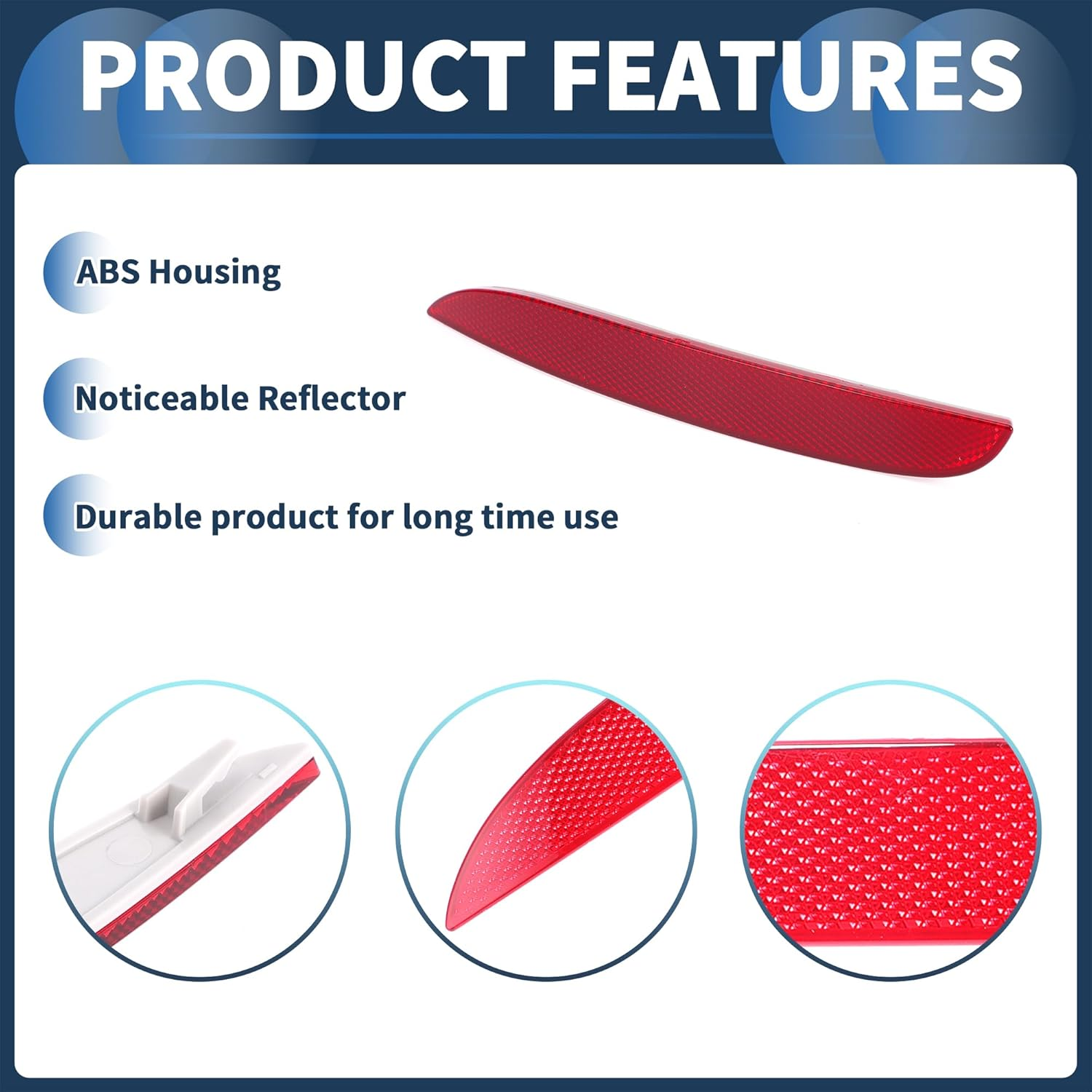 PRODUCT FEATURES

ABS Housing

Noticeable Reflector

Durable product for long time use